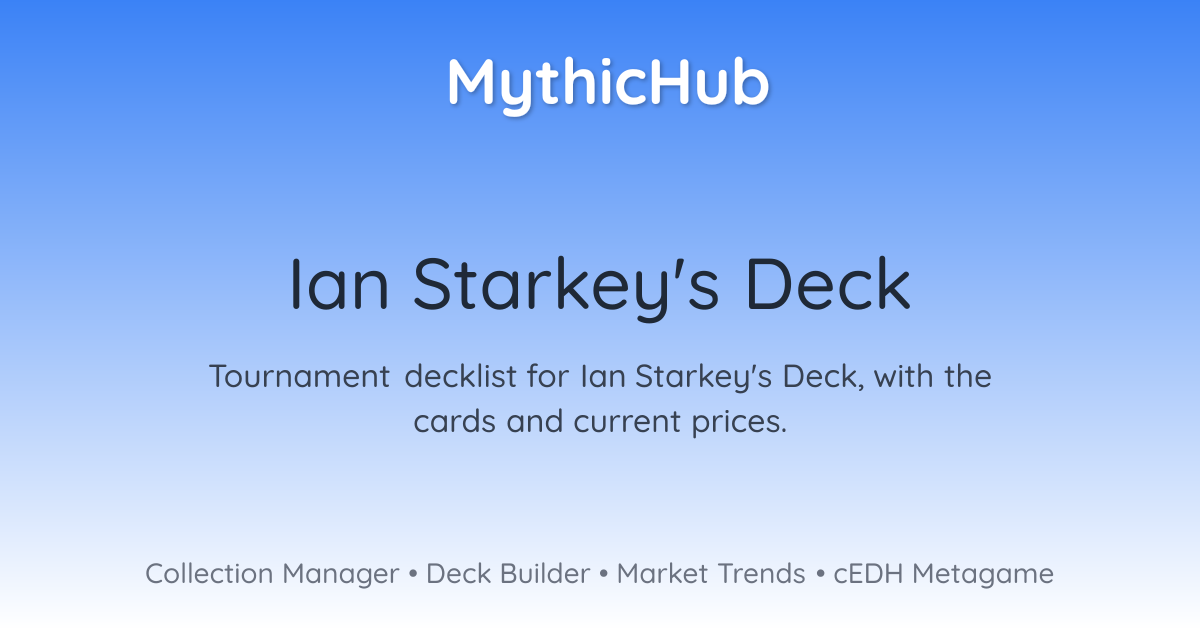 MythicHub

Ian Starkey's Deck

Tournament decklist for Ian Starkey's Deck, with the cards and current prices.

Collection Manager • Deck Builder • Market Trends • cEDH Metagame